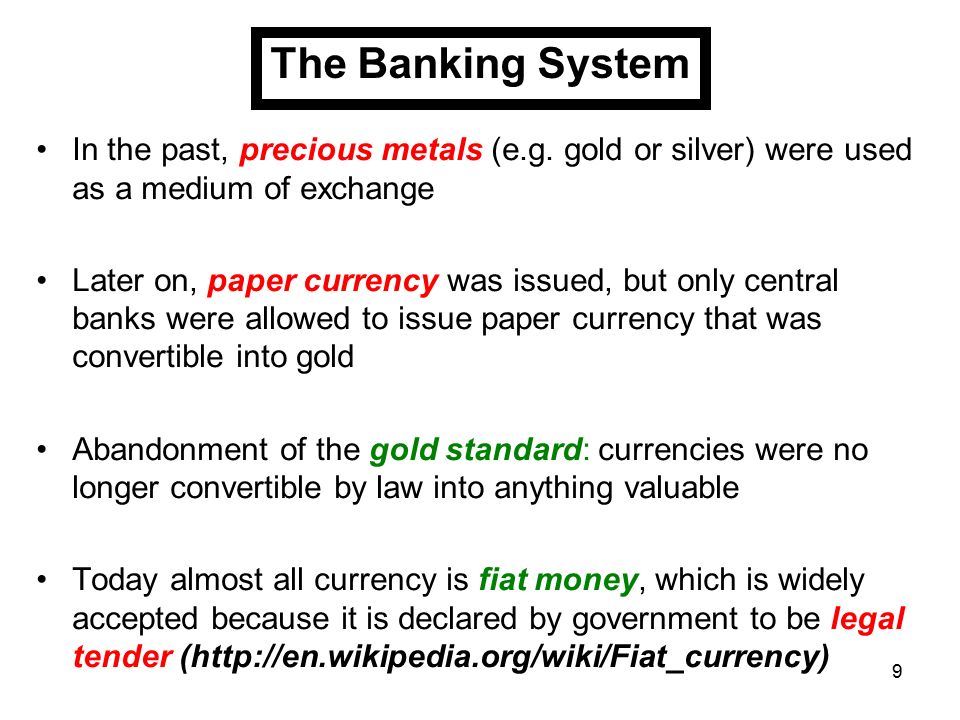 The Banking System

• In the past, precious metals (e.g. gold or silver) were used as a medium of exchange

• Later on, paper currency was issued, but only central banks were allowed to issue paper currency that was convertible into gold

• Abandonment of the gold standard: currencies were no longer convertible by law into anything valuable

• Today almost all currency is fiat money, which is widely accepted because it is declared by government to be legal tender (http://en.wikipedia.org/wiki/Fiat_currency)

9